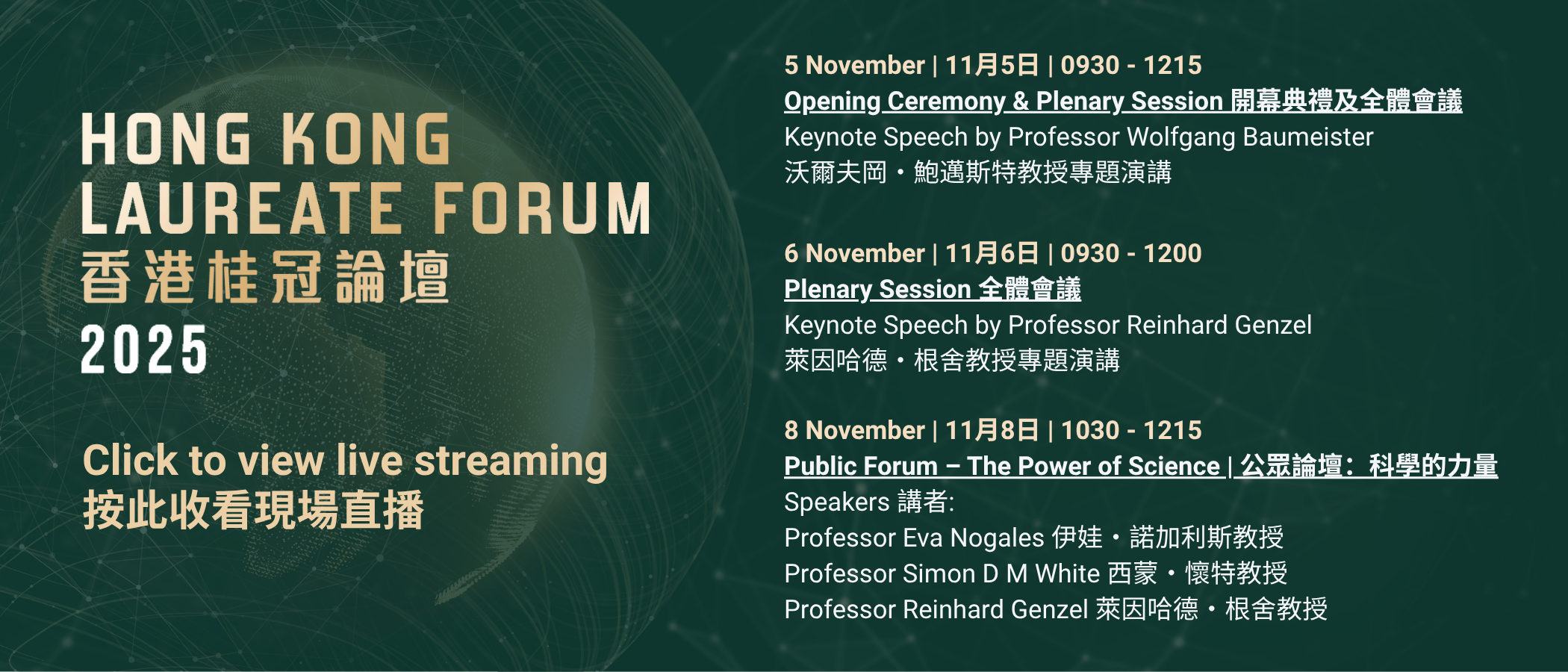 HONG KONG LAUREATE FORUM
香港桂冠論壇
2025

Click to view live streaming
按此收看現場直播

5 November | 11月5日 | 0930 - 1215
Opening Ceremony & Plenary Session 開幕典禮及全體會議
Keynote Speech by Professor Wolfgang Baumeister
沃爾夫岡・鮑邁斯特教授專題演講

6 November | 11月6日 | 0930 - 1200
Plenary Session 全體會議
Keynote Speech by Professor Reinhard Genzel
萊因哈德・根舍教授專題演講

8 November | 11月8日 | 1030 - 1215
Public Forum – The Power of Science | 公眾論壇：科學的力量
Speakers 講者:
Professor Eva Nogales 伊娃・諾加利斯教授
Professor Simon D M White 西蒙・懷特教授
Professor Reinhard Genzel 萊因哈德・根舍教授